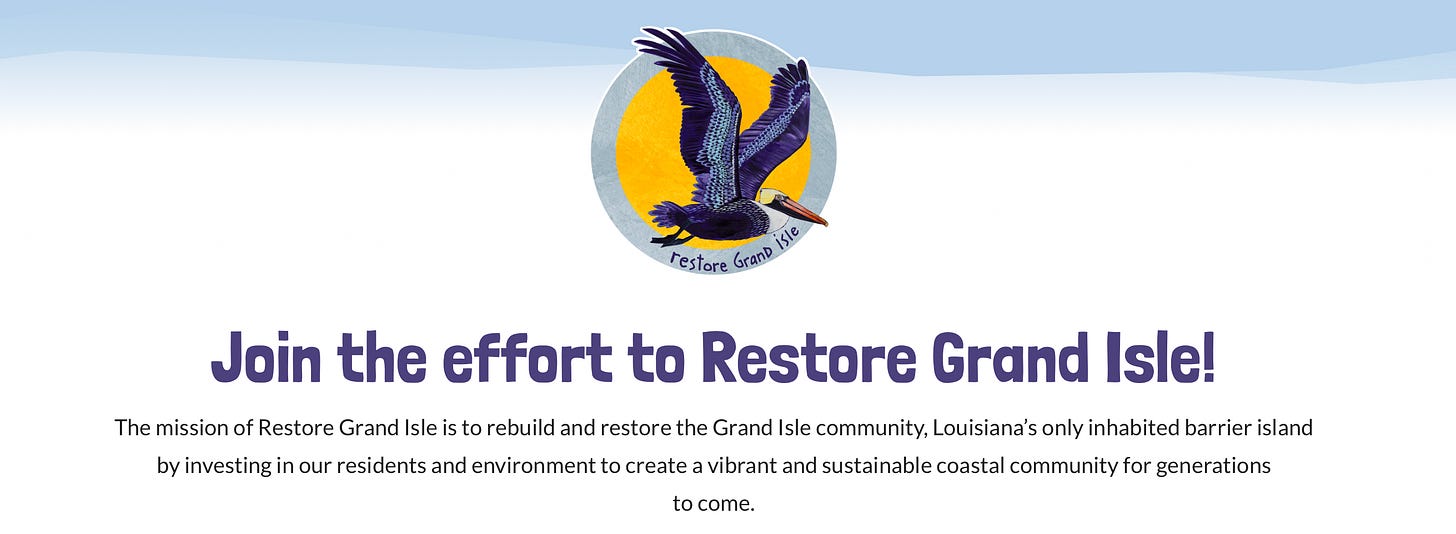 restore Grand Isle

Join the effort to Restore Grand Isle!

The mission of Restore Grand Isle is to rebuild and restore the Grand Isle community, Louisiana's only inhabited barrier island by investing in our residents and environment to create a vibrant and sustainable coastal community for generations to come.